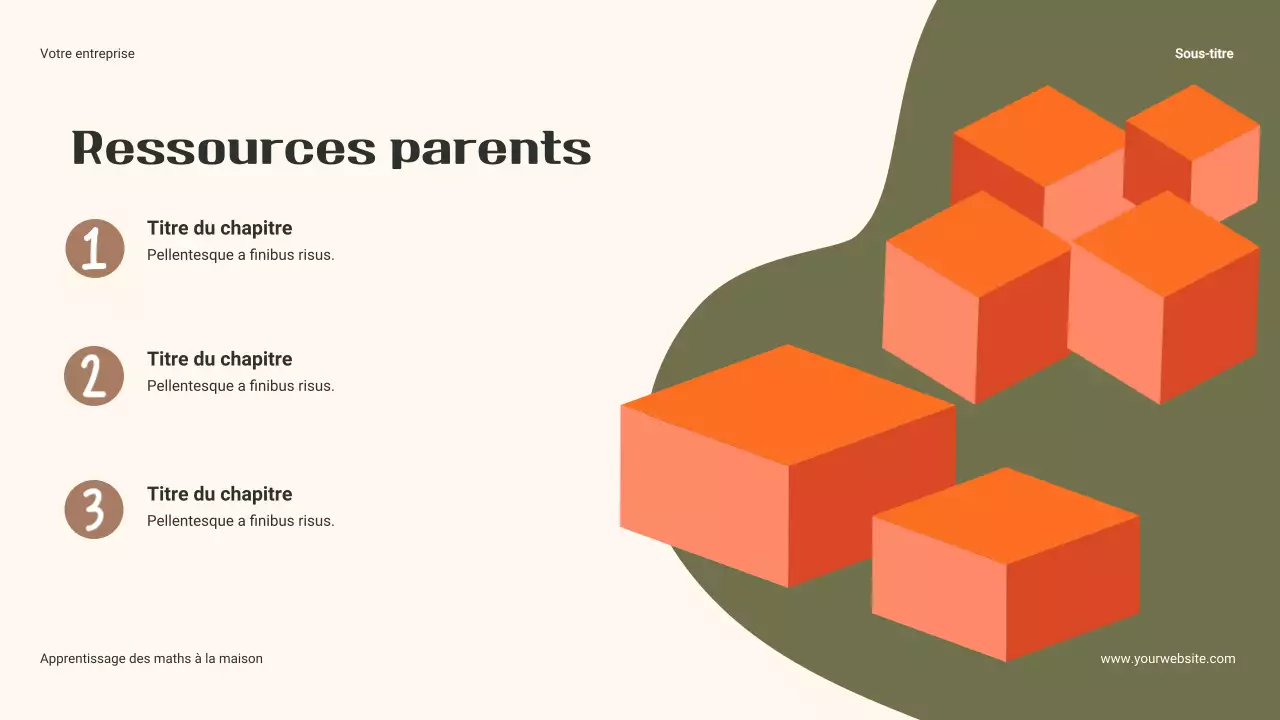 Votre entreprise

Sous-titre

Ressources parents

1
Titre du chapitre
Pellentesque a finibus risus.

2
Titre du chapitre
Pellentesque a finibus risus.

3
Titre du chapitre
Pellentesque a finibus risus.

Apprentissage des maths à la maison

www.yourwebsite.com